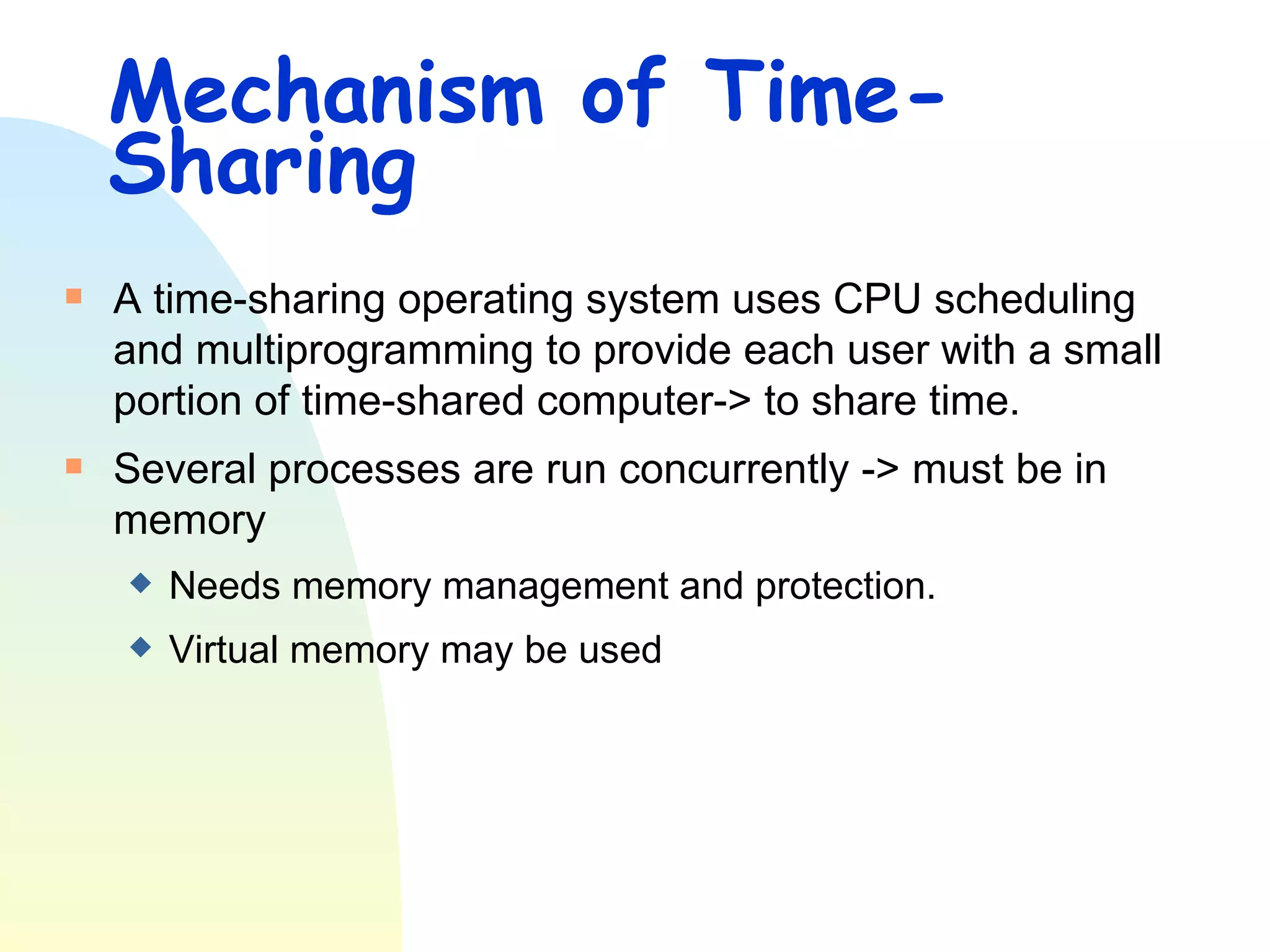 Mechanism of Time-Sharing

A time-sharing operating system uses CPU scheduling and multiprogramming to provide each user with a small portion of time-shared computer-> to share time.

Several processes are run concurrently -> must be in memory

Needs memory management and protection.

Virtual memory may be used